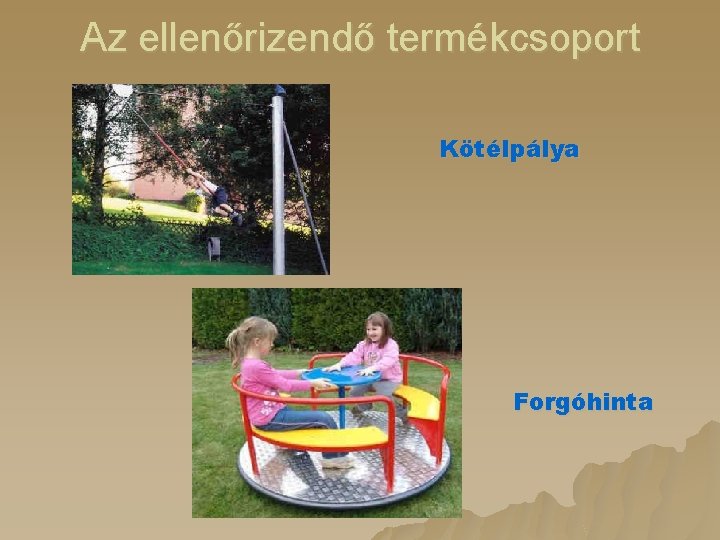 Az ellenőrizendő termékcsoport

Kötélpálya

Forgóhinta